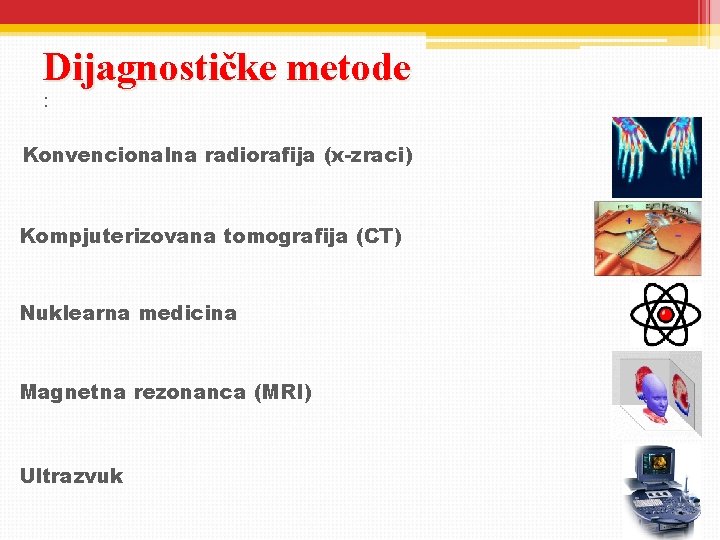 Dijagnostičke metode
:

Konvencionalna radiorafija (x-zraci)

Kompjuterizovana tomografija (CT)

Nuklearna medicina

Magnetna rezonanca (MRI)

Ultrazvuk